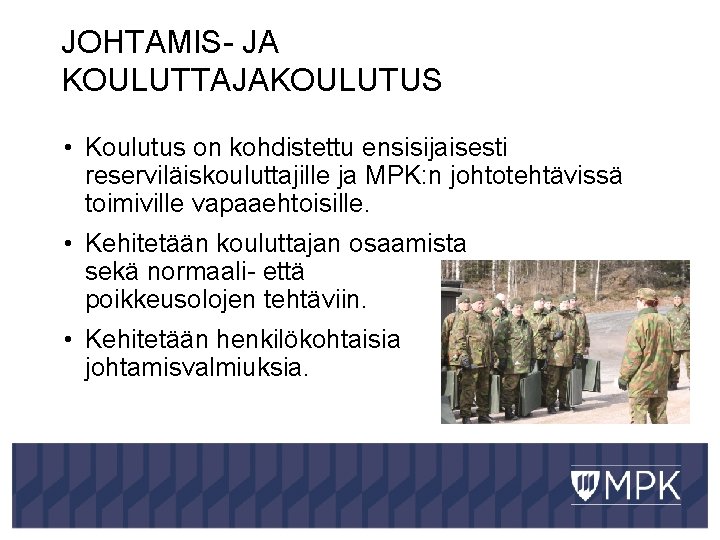 JOHTAMIS- JA KOULUTTAJAKOULUTUS

• Koulutus on kohdistettu ensisijaisesti reserviläiskouluttajille ja MPK:n johtotehtävissä toimiville vapaaehtoisille.

• Kehitetään kouluttajan osaamista sekä normaali- että poikkeusolojen tehtäviin.

• Kehitetään henkilökohtaisia johtamisvalmiuksia.

MPK